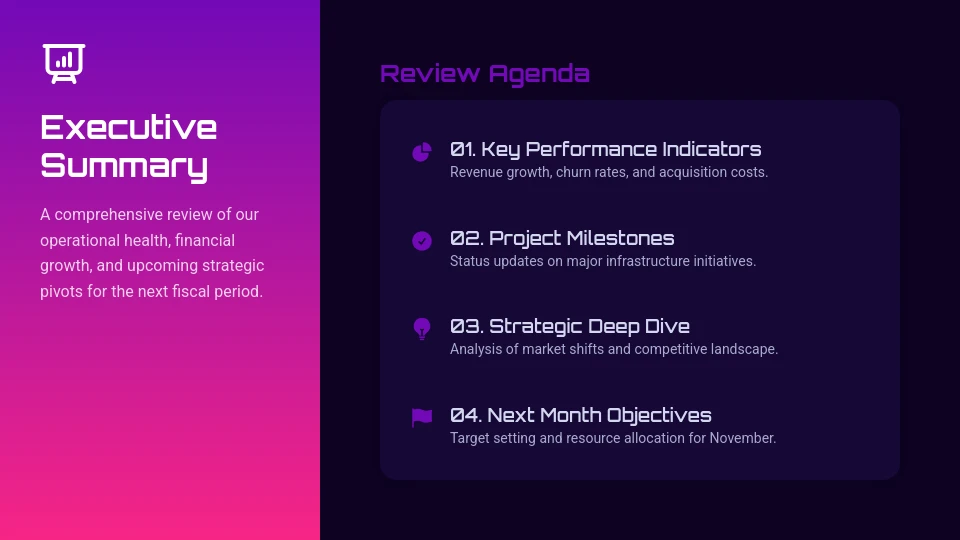 Executive Summary

A comprehensive review of our operational health, financial growth, and upcoming strategic pivots for the next fiscal period.

Review Agenda

01. Key Performance Indicators
Revenue growth, churn rates, and acquisition costs.

02. Project Milestones
Status updates on major infrastructure initiatives.

03. Strategic Deep Dive
Analysis of market shifts and competitive landscape.

04. Next Month Objectives
Target setting and resource allocation for November.